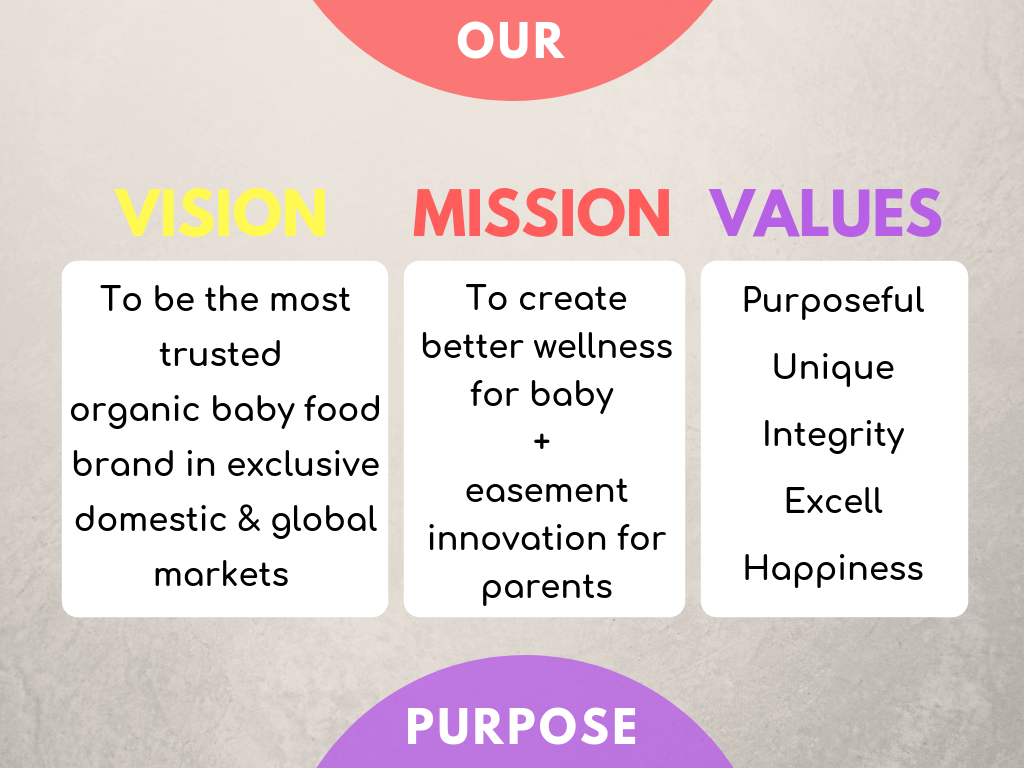 OUR

VISION

To be the most trusted organic baby food brand in exclusive domestic & global markets

MISSION

To create better wellness for baby
+
easement innovation for parents

VALUES

Purposeful
Unique
Integrity
Excell
Happiness

PURPOSE